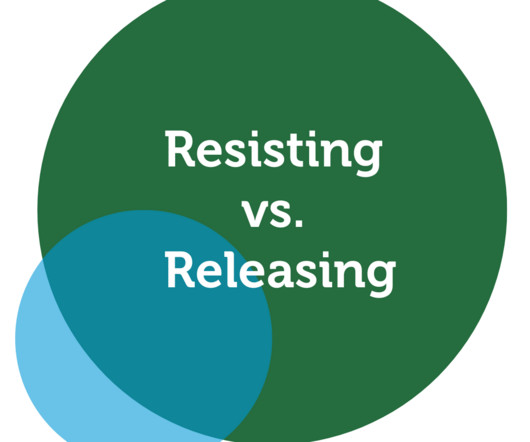 Resisting
vs.
Releasing